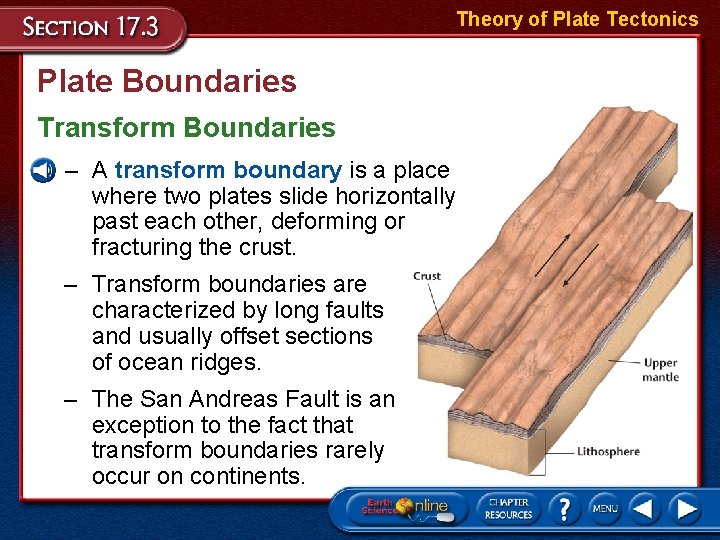 SECTION 17.3

Theory of Plate Tectonics

Plate Boundaries

Transform Boundaries

– A transform boundary is a place where two plates slide horizontally past each other, deforming or fracturing the crust.

– Transform boundaries are characterized by long faults and usually offset sections of ocean ridges.

– The San Andreas Fault is an exception to the fact that transform boundaries rarely occur on continents.

Crust

Upper mantle

Lithosphere

Earth Science Online

CHAPTER RESOURCES

?

MENU